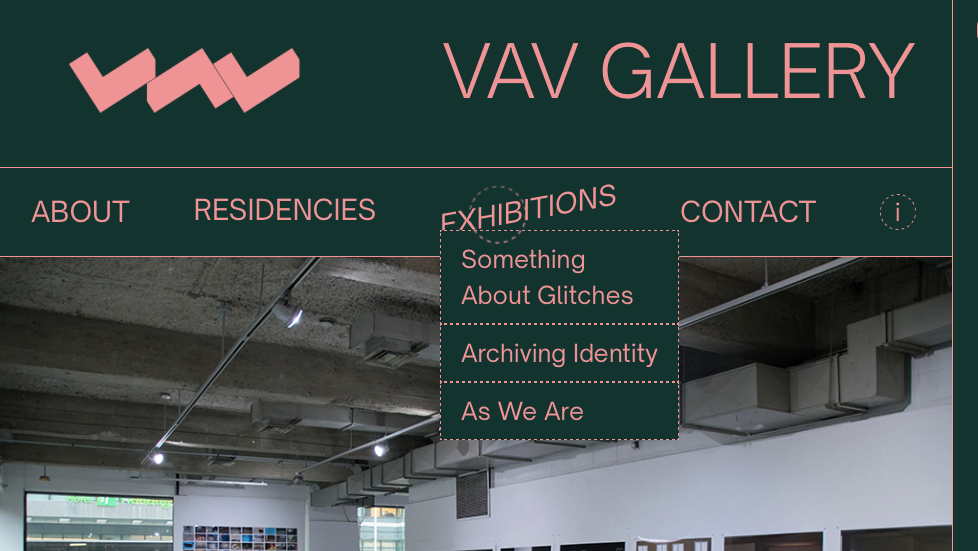 VAV GALLERY

ABOUT
RESIDENCIES
EXHIBITIONS
CONTACT
i

Something About Glitches

Archiving Identity

As We Are